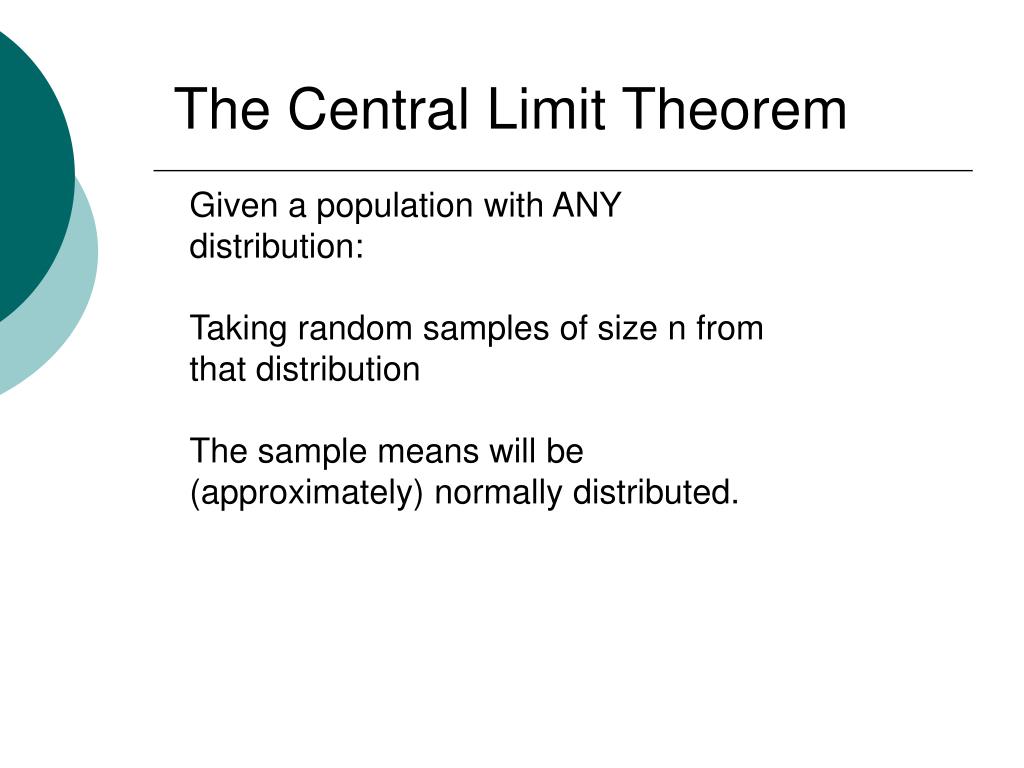 The Central Limit Theorem

Given a population with ANY distribution:

Taking random samples of size n from that distribution

The sample means will be (approximately) normally distributed.